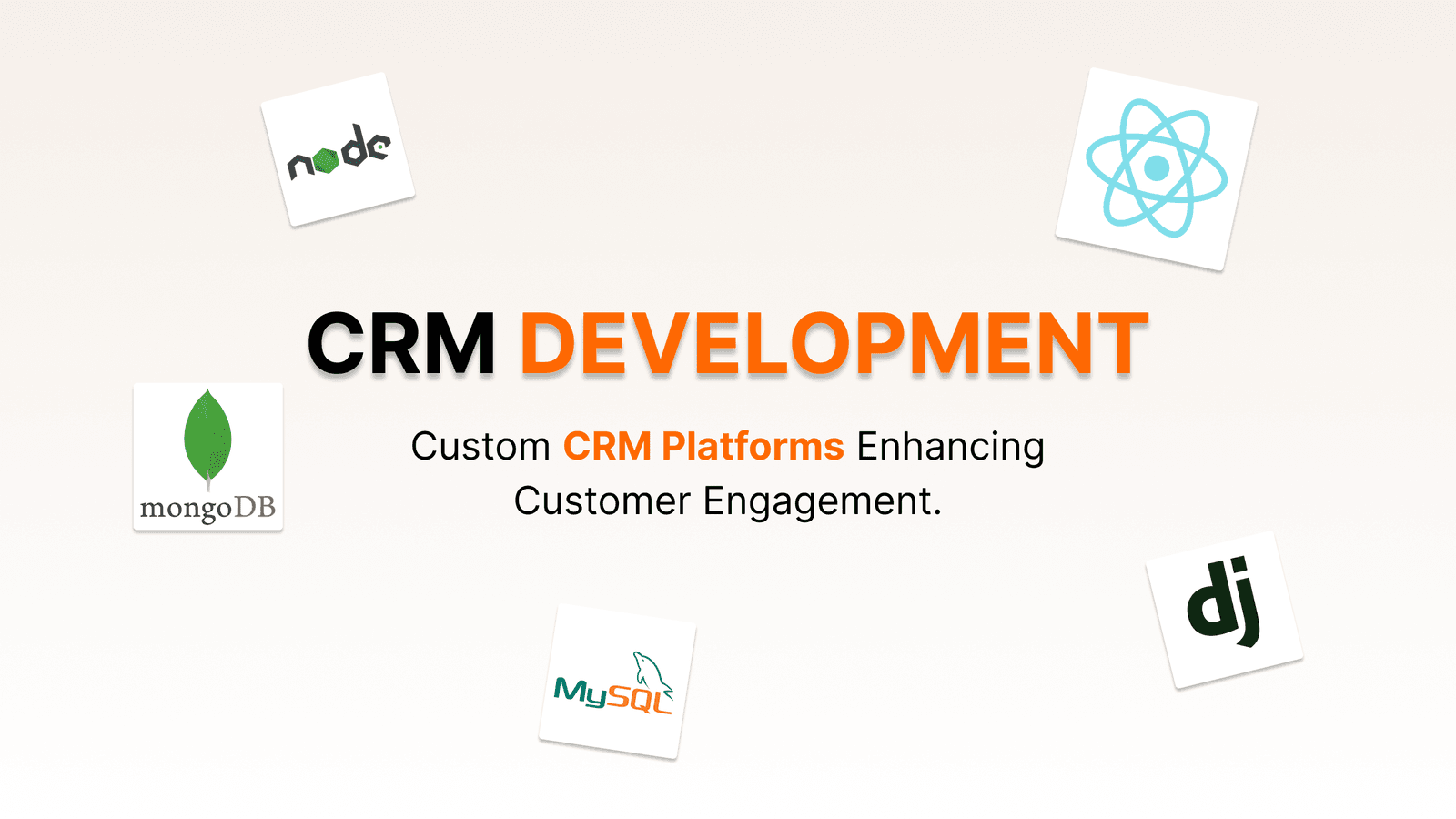 node

CRM DEVELOPMENT

mongoDB

Custom CRM Platforms Enhancing Customer Engagement.

dj

MySQL